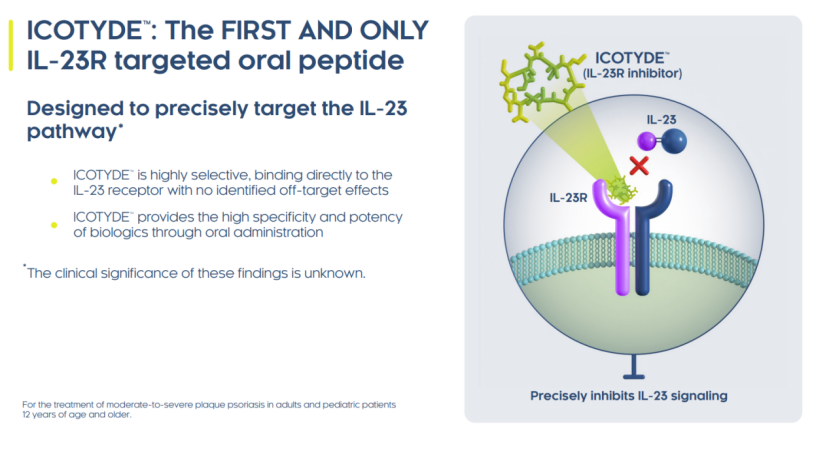 ICOTYDE™: The FIRST AND ONLY IL-23R targeted oral peptide

Designed to precisely target the IL-23 pathway*

ICOTYDE™ is highly selective, binding directly to the IL-23 receptor with no identified off-target effects

ICOTYDE™ provides the high specificity and potency of biologics through oral administration

*The clinical significance of these findings is unknown.

For the treatment of moderate-to-severe plaque psoriasis in adults and pediatric patients 12 years of age and older.

ICOTYDE™
(IL-23R inhibitor)

IL-23

IL-23R

Precisely inhibits IL-23 signaling